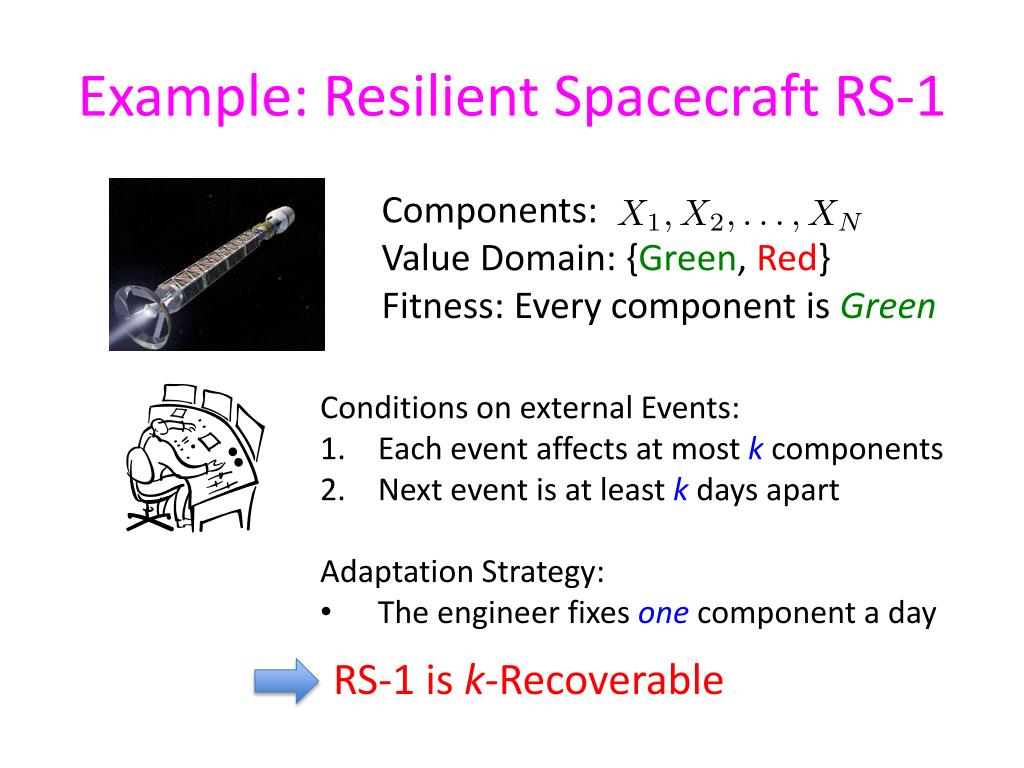 Example: Resilient Spacecraft RS-1

Components: $X_1, X_2, \ldots, X_N$
Value Domain: {Green, Red}
Fitness: Every component is Green

Conditions on external Events:
1. Each event affects at most k components
2. Next event is at least k days apart

Adaptation Strategy:
• The engineer fixes one component a day

RS-1 is k-Recoverable